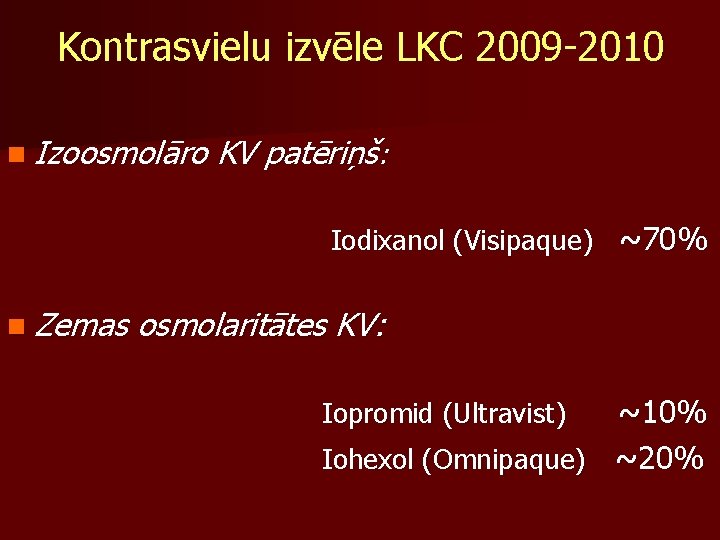 Kontrasvielu izvēle LKC 2009-2010

Izoosmolāro KV patēriņš:

Iodixanol (Visipaque) ~70%

Zemas osmolaritātes KV:

Iopromid (Ultravist) ~10%
Iohexol (Omnipaque) ~20%